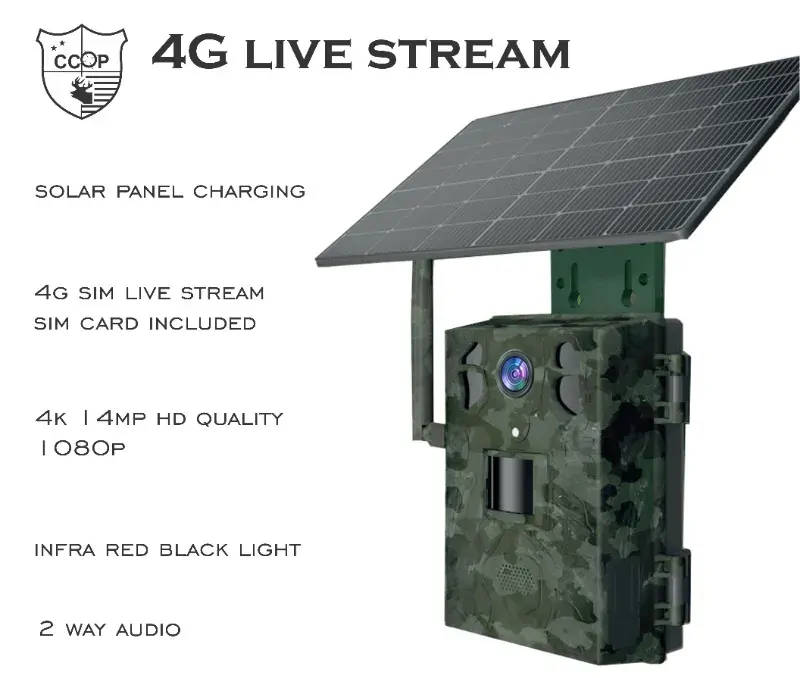 CCOP

4G LIVE STREAM

SOLAR PANEL CHARGING

4G SIM LIVE STREAM
SIM CARD INCLUDED

4K 14MP HD QUALITY
1080P

INFRA RED BLACK LIGHT

2 WAY AUDIO